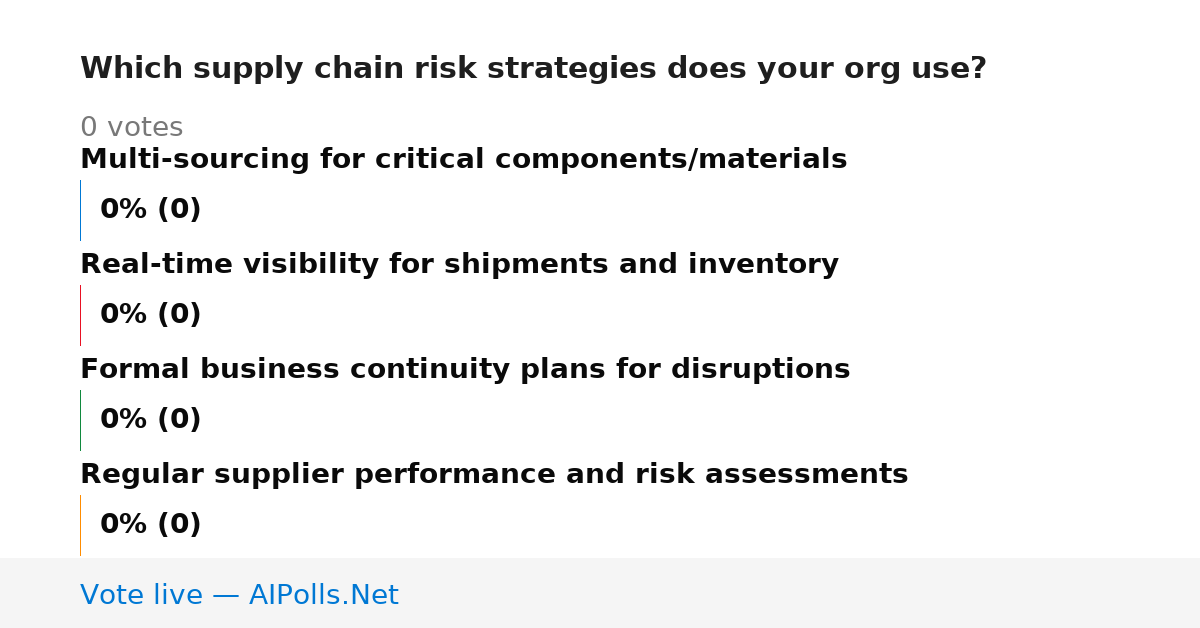 Which supply chain risk strategies does your org use?

0 votes

Multi-sourcing for critical components/materials

0% (0)

Real-time visibility for shipments and inventory

0% (0)

Formal business continuity plans for disruptions

0% (0)

Regular supplier performance and risk assessments

0% (0)

Vote live — AIPolls.Net